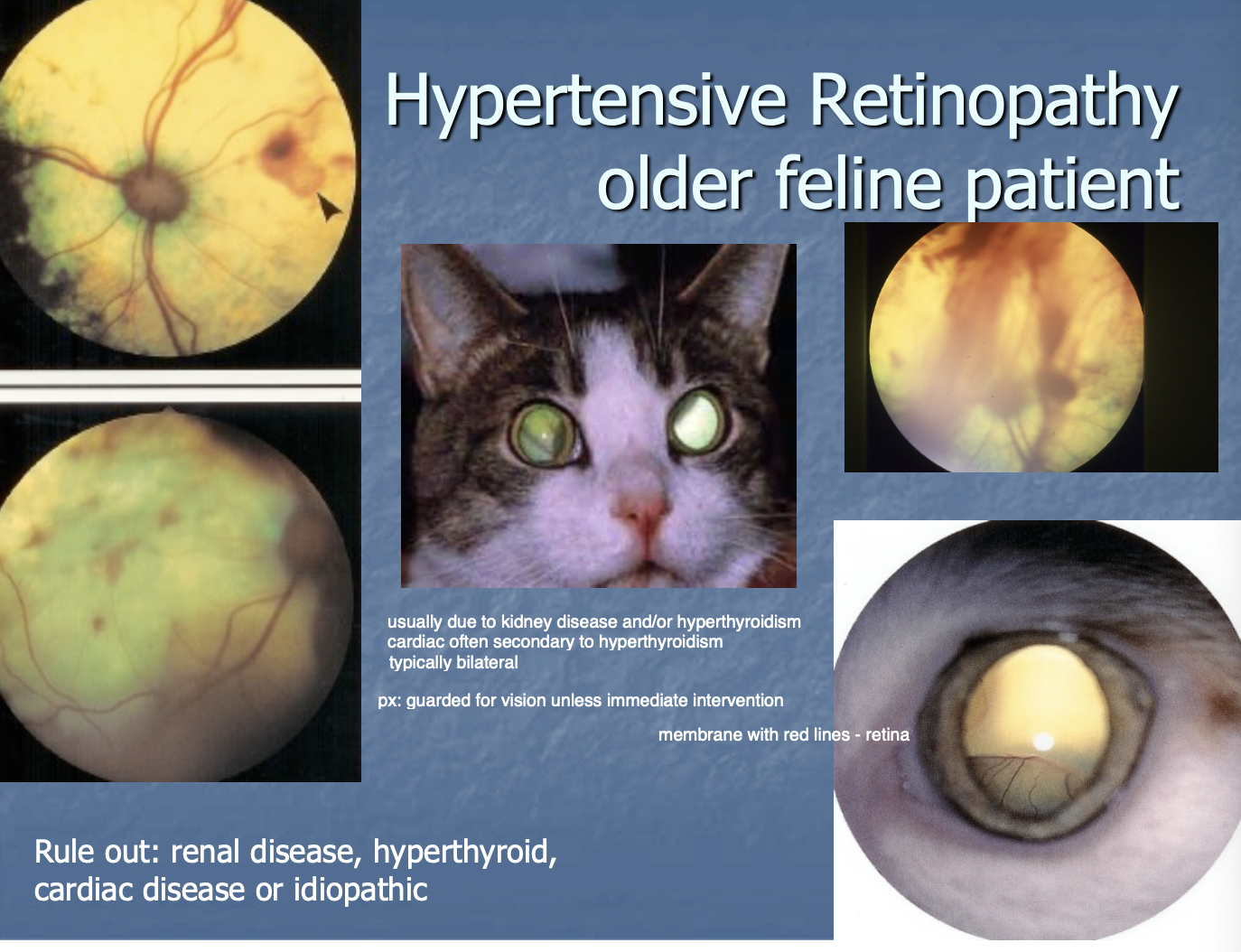 Hypertensive Retinopathy
older feline patient

usually due to kidney disease and/or hyperthyroidism
cardiac often secondary to hyperthyroidism
typically bilateral

px: guarded for vision unless immediate intervention

membrane with red lines - retina

Rule out: renal disease, hyperthyroid, cardiac disease or idiopathic